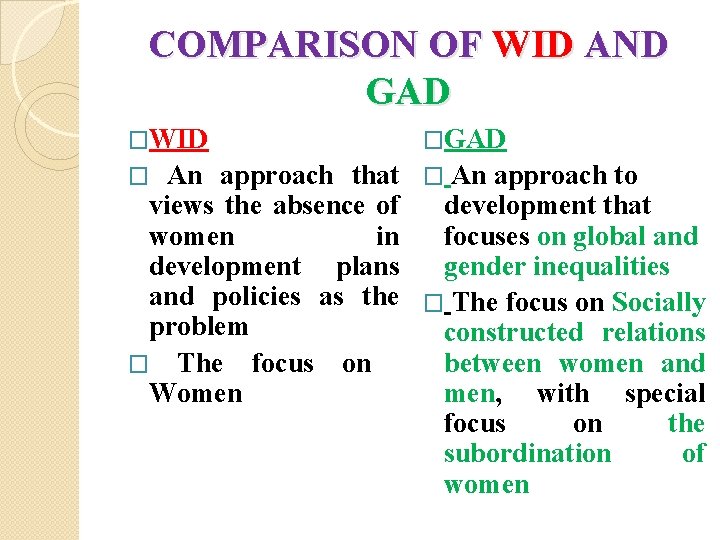 COMPARISON OF WID AND GAD

□WID

□ An approach that views the absence of women in development plans and policies as the problem

□ The focus on Women

□GAD

□ An approach to development that focuses on global and gender inequalities

□ The focus on Socially constructed relations between women and men, with special focus on the subordination of women